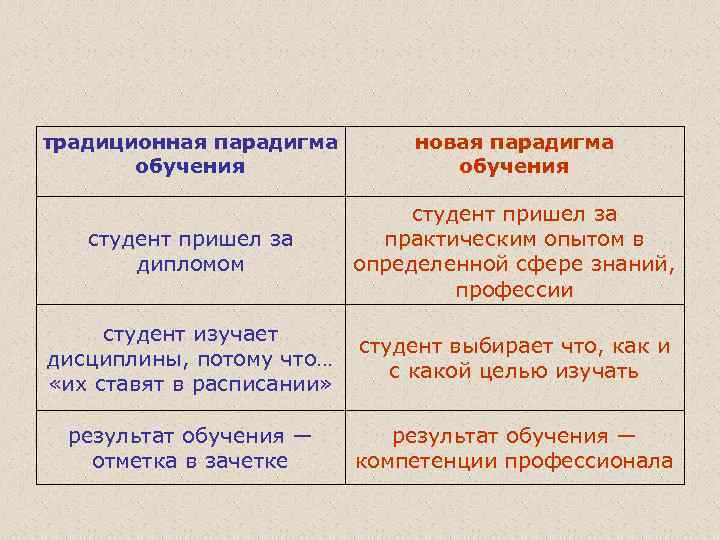 | традиционная парадигма обучения | новая парадигма обучения |
|---|---|
| студент пришел за дипломом | студент пришел за практическим опытом в определенной сфере знаний, профессии |
| студент изучает дисциплины, потому что… «их ставят в расписании» | студент выбирает что, как и с какой целью изучать |
| результат обучения — отметка в зачетке | результат обучения — компетенции профессионала |